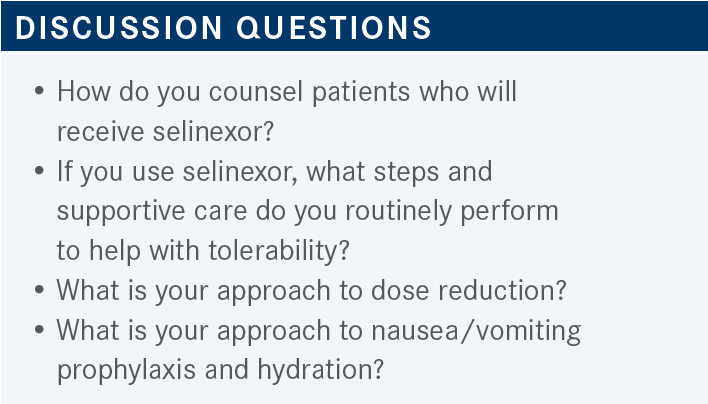 DISCUSSION QUESTIONS

• How do you counsel patients who will receive selinexor?
• If you use selinexor, what steps and supportive care do you routinely perform to help with tolerability?
• What is your approach to dose reduction?
• What is your approach to nausea/vomiting prophylaxis and hydration?